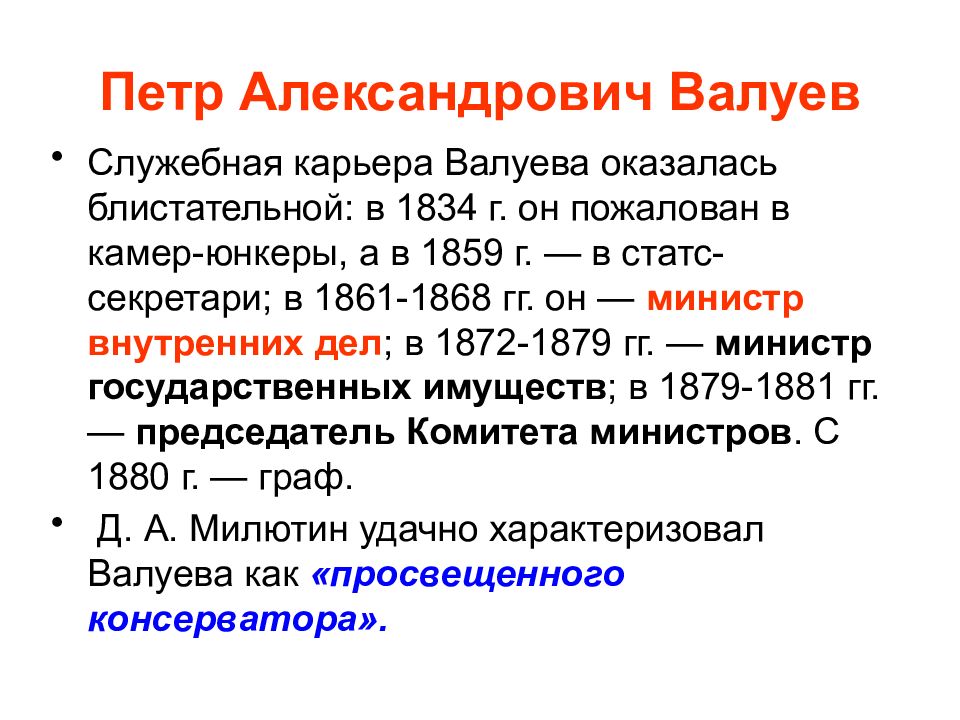 Петр Александрович Валуев

• Служебная карьера Валуева оказалась блистательной: в 1834 г. он пожалован в камер-юнкеры, а в 1859 г. — в статс-секретари; в 1861-1868 гг. он — министр внутренних дел; в 1872-1879 гг. — министр государственных имуществ; в 1879-1881 гг. — председатель Комитета министров. С 1880 г. — граф.

• Д. А. Милютин удачно характеризовал Валуева как «просвещенного консерватора».